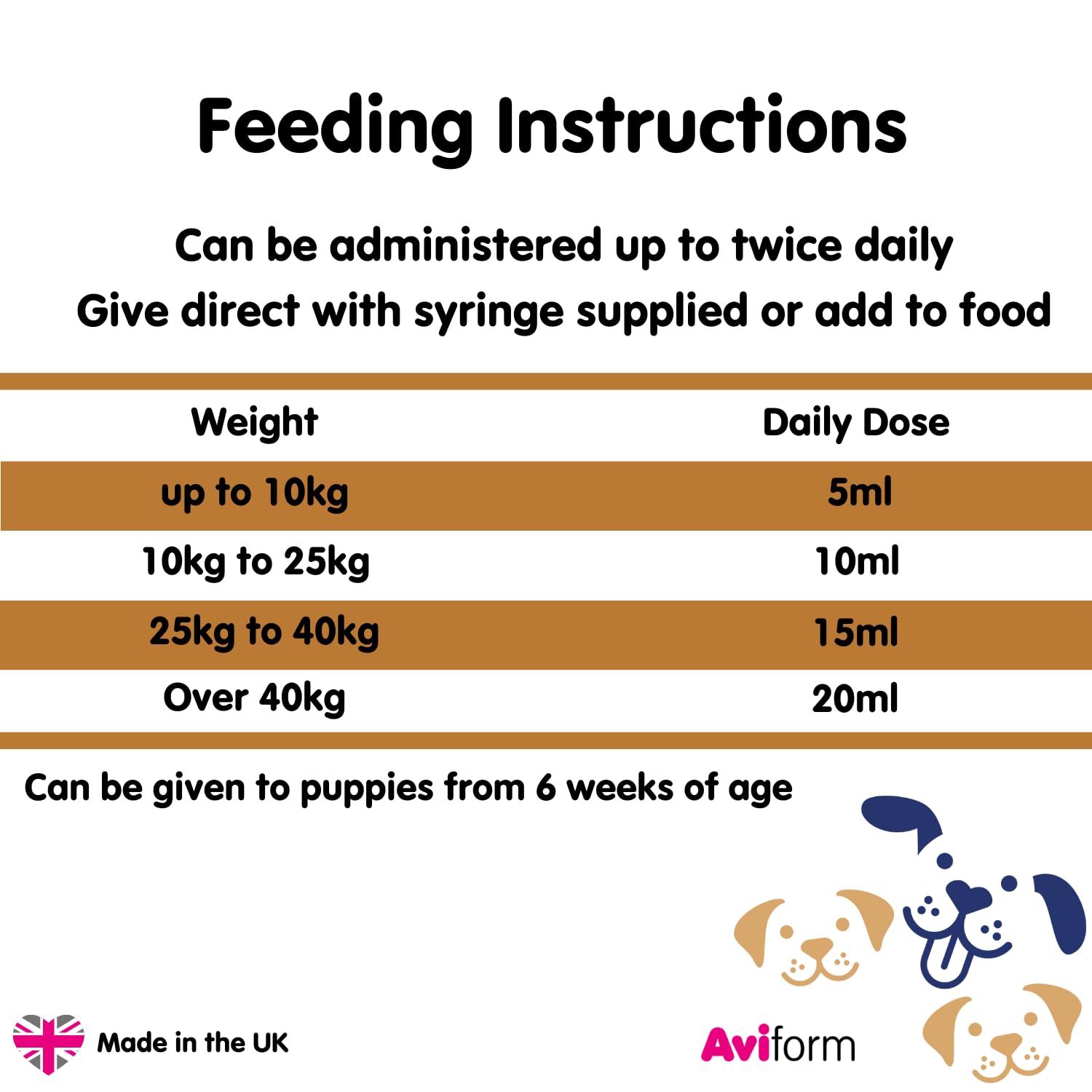 Feeding Instructions

Can be administered up to twice daily
Give direct with syringe supplied or add to food

| Weight | Daily Dose |
|---|---|
| up to 10kg | 5ml |
| 10kg to 25kg | 10ml |
| 25kg to 40kg | 15ml |
| Over 40kg | 20ml |

Can be given to puppies from 6 weeks of age

Made in the UK

Aviform